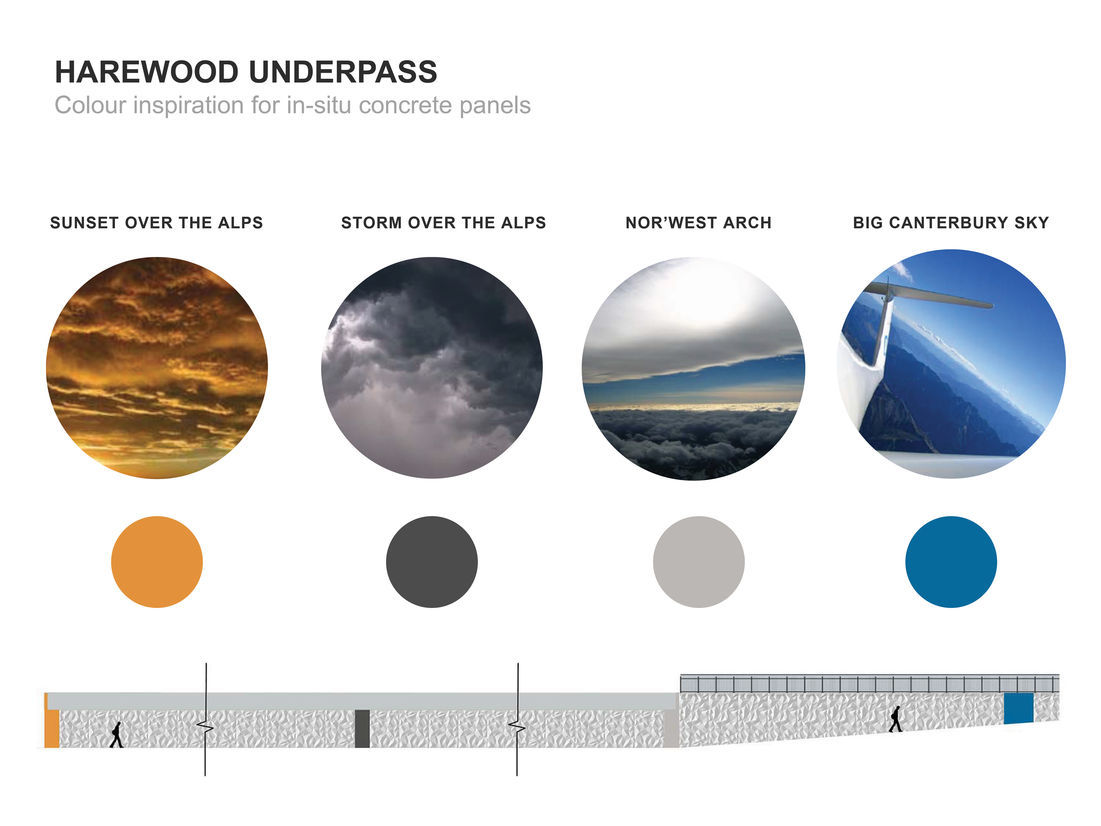 HAREWOOD UNDERPASS
Colour inspiration for in-situ concrete panels

SUNSET OVER THE ALPS

STORM OVER THE ALPS

NOR'WEST ARCH

BIG CANTERBURY SKY